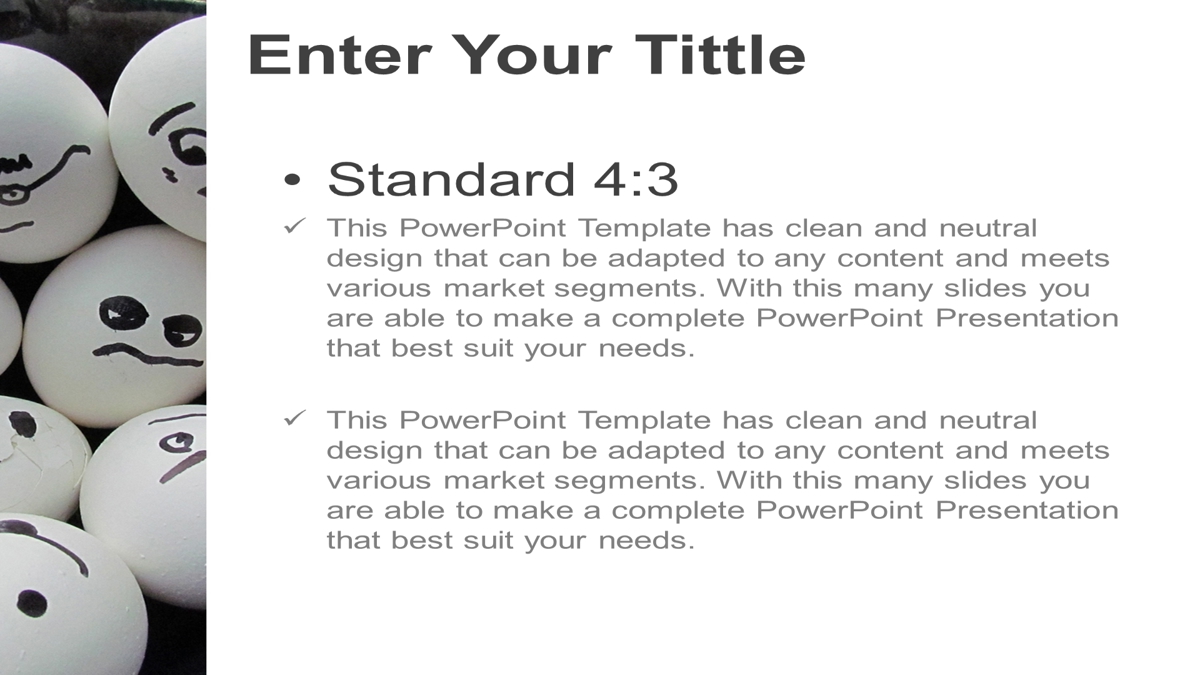 Enter Your Tittle

• Standard 4:3

✓ This PowerPoint Template has clean and neutral design that can be adapted to any content and meets various market segments. With this many slides you are able to make a complete PowerPoint Presentation that best suit your needs.

✓ This PowerPoint Template has clean and neutral design that can be adapted to any content and meets various market segments. With this many slides you are able to make a complete PowerPoint Presentation that best suit your needs.